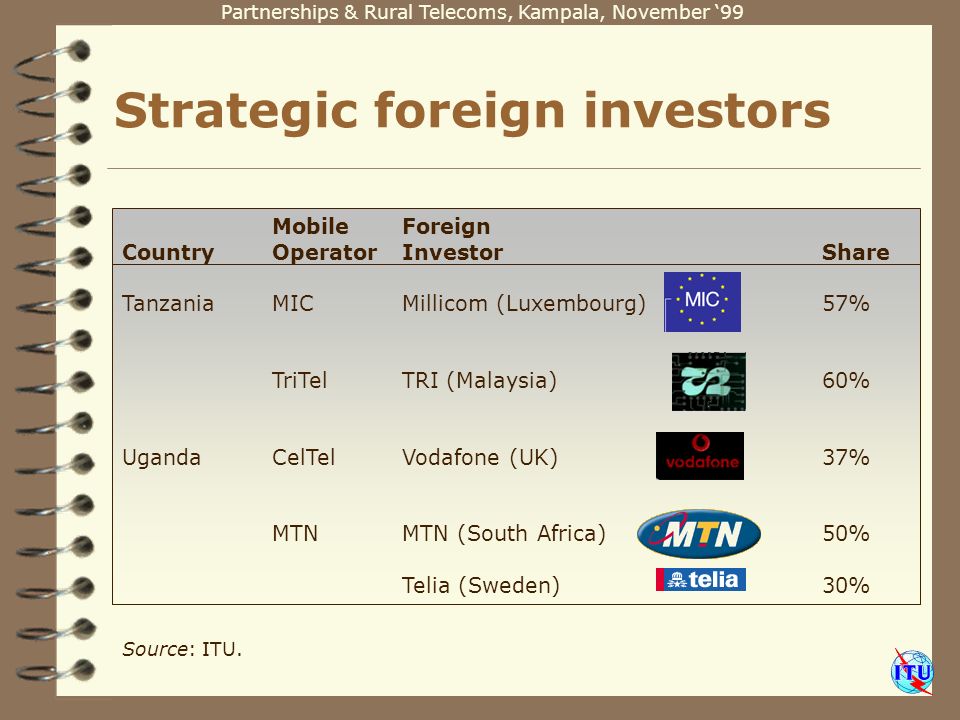 Partnerships & Rural Telecoms, Kampala, November '99

Strategic foreign investors

| Country | Mobile Operator | Foreign Investor | | Share |
|---|---|---|---|---|
| Tanzania | MIC | Millicom (Luxembourg) | MIC | 57% |
| | TriTel | TRI (Malaysia) | | 60% |
| Uganda | CelTel | Vodafone (UK) | vodafone | 37% |
| | MTN | MTN (South Africa) | MTN | 50% |
| | | Telia (Sweden) | telia | 30% |

Source: ITU.

ITU